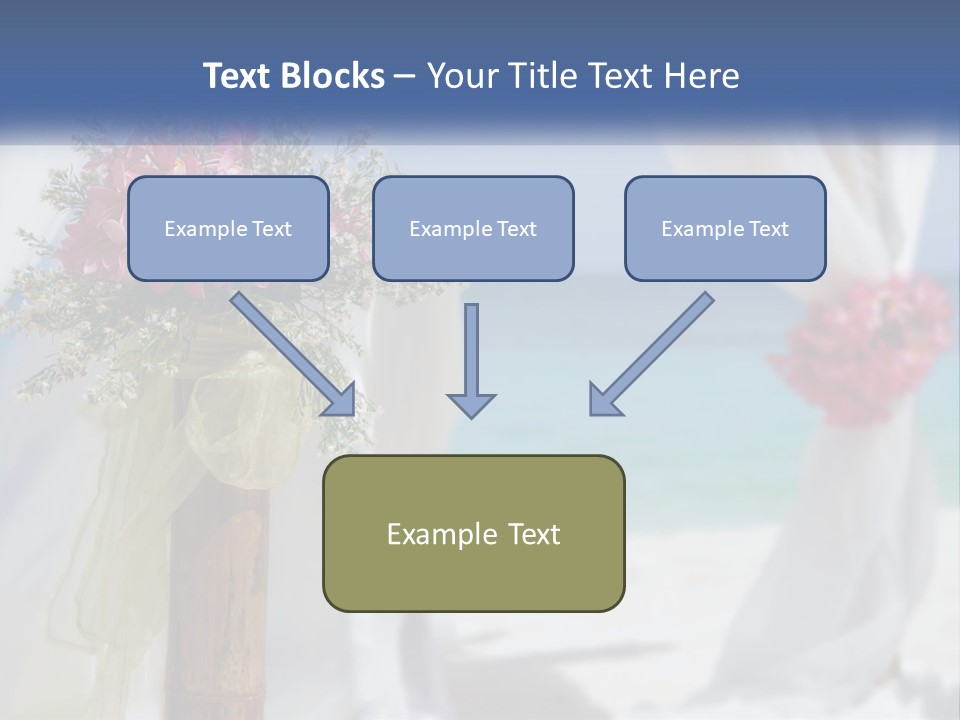 Text Blocks – Your Title Text Here

Example Text

Example Text

Example Text

Example Text